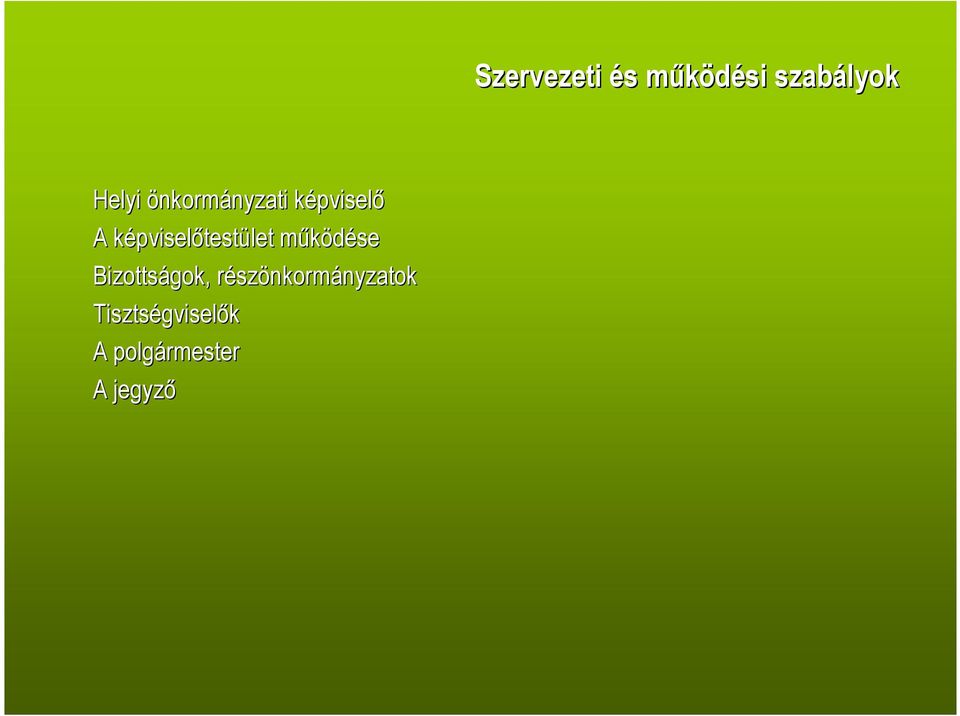 Szervezeti és működési szabályok

Helyi önkormányzati képviselő
A képviselőtestület működése
Bizottságok, részönkormányzatok
Tisztségviselők
A polgármester
A jegyző